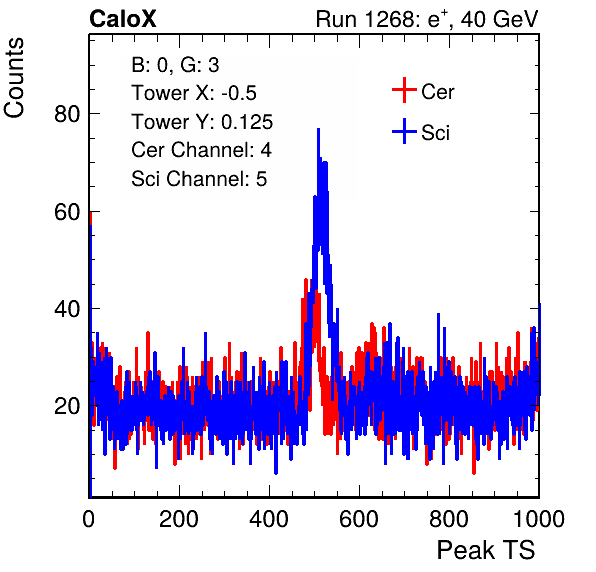 CaloX

Run 1268: $e^{+}$, 40 GeV

Counts

B: 0, G: 3
Tower X: -0.5
Tower Y: 0.125
Cer Channel: 4
Sci Channel: 5

Cer
Sci

80
60
40
20

0
200
400
600
800
1000

Peak TS